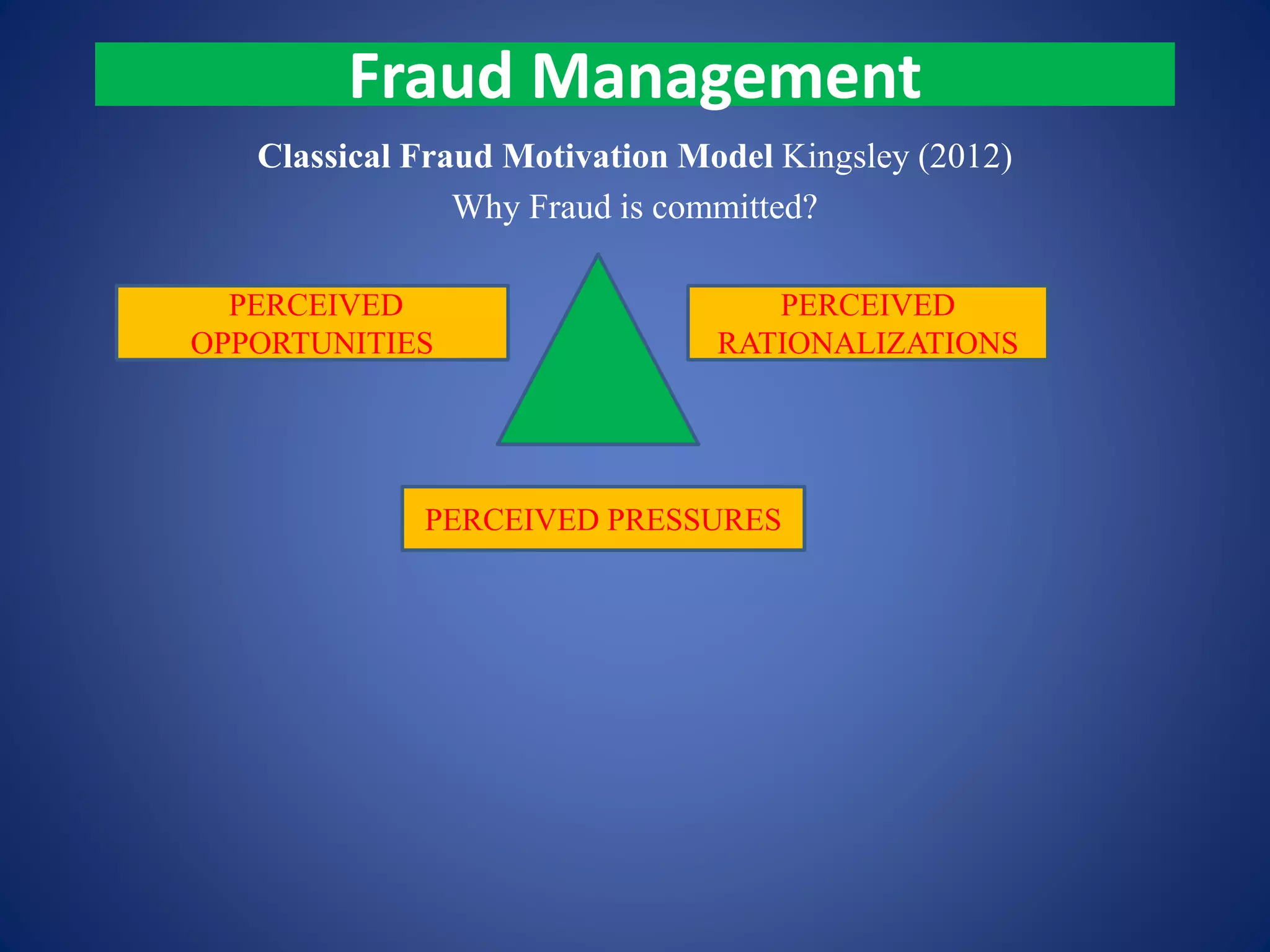 Fraud Management

Classical Fraud Motivation Model Kingsley (2012)

Why Fraud is committed?

PERCEIVED OPPORTUNITIES

PERCEIVED RATIONALIZATIONS

PERCEIVED PRESSURES